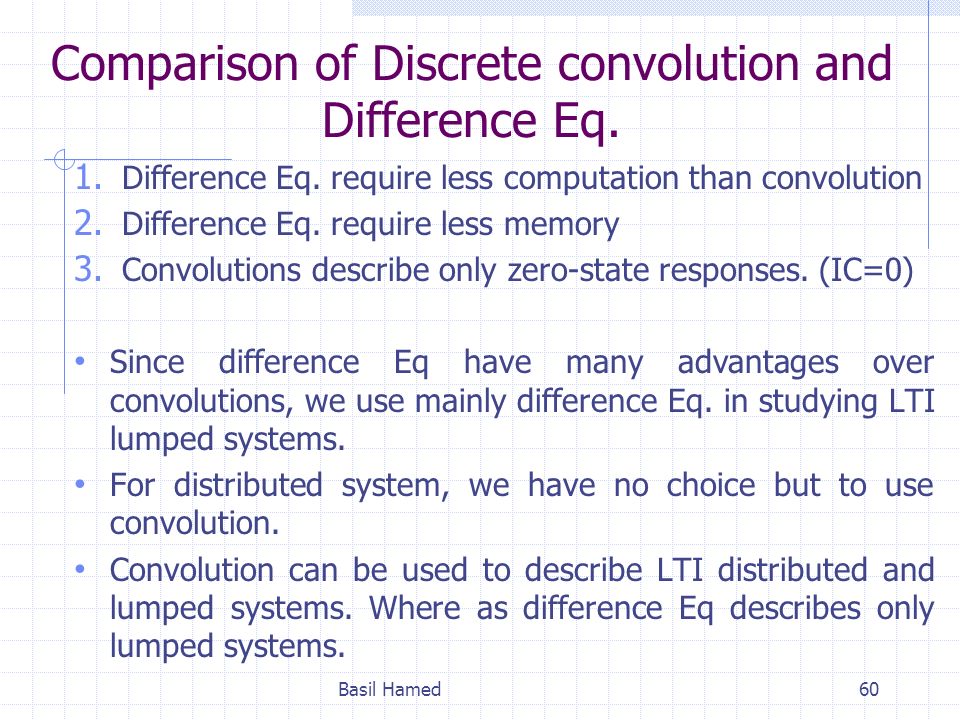 Comparison of Discrete convolution and Difference Eq.

1. Difference Eq. require less computation than convolution
2. Difference Eq. require less memory
3. Convolutions describe only zero-state responses. (IC=0)

• Since difference Eq have many advantages over convolutions, we use mainly difference Eq. in studying LTI lumped systems.
• For distributed system, we have no choice but to use convolution.
• Convolution can be used to describe LTI distributed and lumped systems. Where as difference Eq describes only lumped systems.

Basil Hamed

60